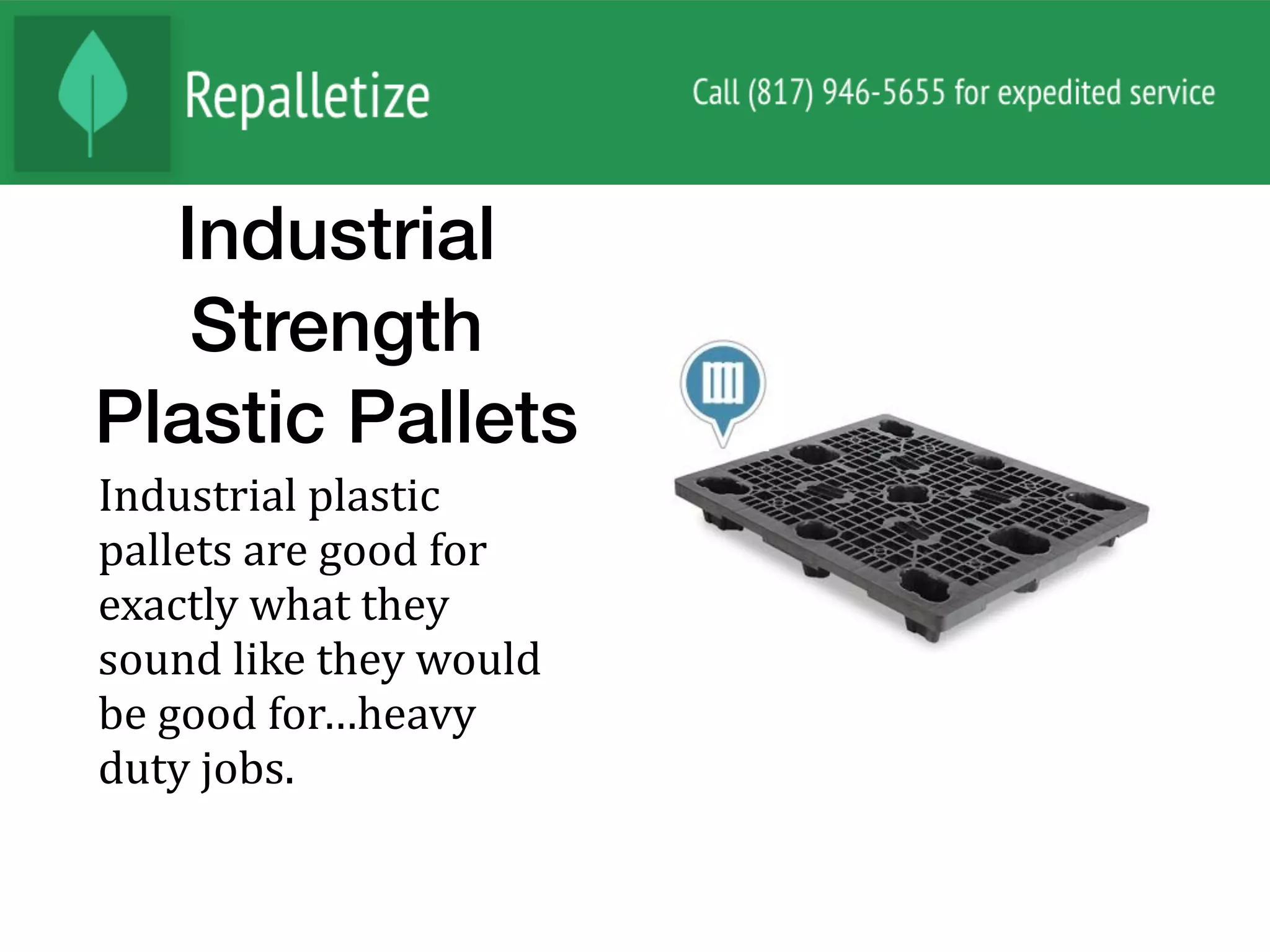 Repalletize

Call (817) 946-5655 for expedited service

Industrial Strength Plastic Pallets

Industrial plastic pallets are good for exactly what they sound like they would be good for...heavy duty jobs.